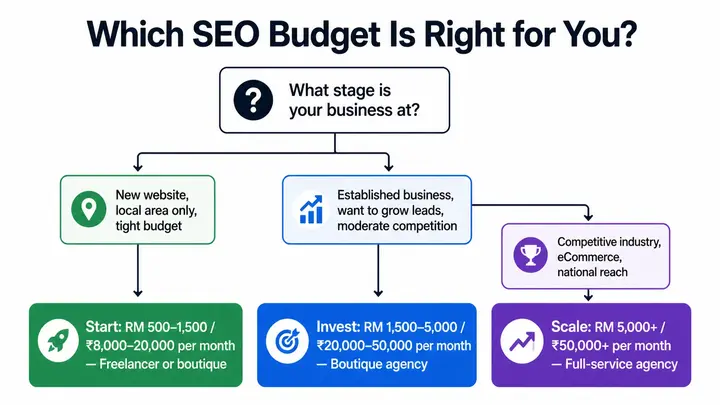 Which SEO Budget Is Right for You?

What stage is your business at?

New website, local area only, tight budget

Established business, want to grow leads, moderate competition

Competitive industry, eCommerce, national reach

Start: RM 500–1,500 / ₹8,000–20,000 per month — Freelancer or boutique

Invest: RM 1,500–5,000 / ₹20,000–50,000 per month — Boutique agency

Scale: RM 5,000+ / ₹50,000+ per month — Full-service agency